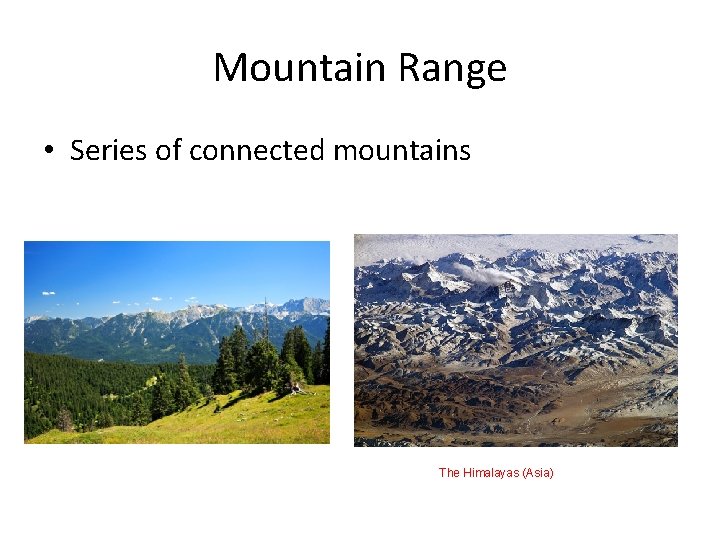 Mountain Range

• Series of connected mountains

The Himalayas (Asia)